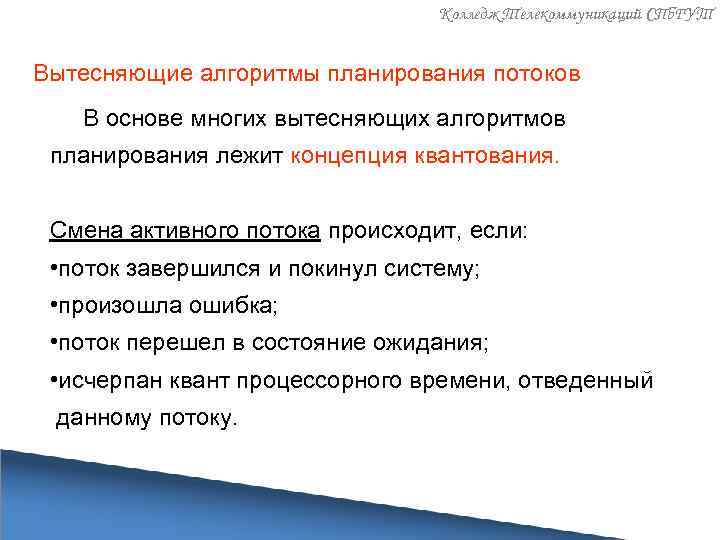 Колледж Телекоммуникаций СПбГУТ

Вытесняющие алгоритмы планирования потоков

В основе многих вытесняющих алгоритмов планирования лежит концепция квантования.

Смена активного потока происходит, если:
•поток завершился и покинул систему;
•произошла ошибка;
•поток перешел в состояние ожидания;
•исчерпан квант процессорного времени, отведенный данному потоку.